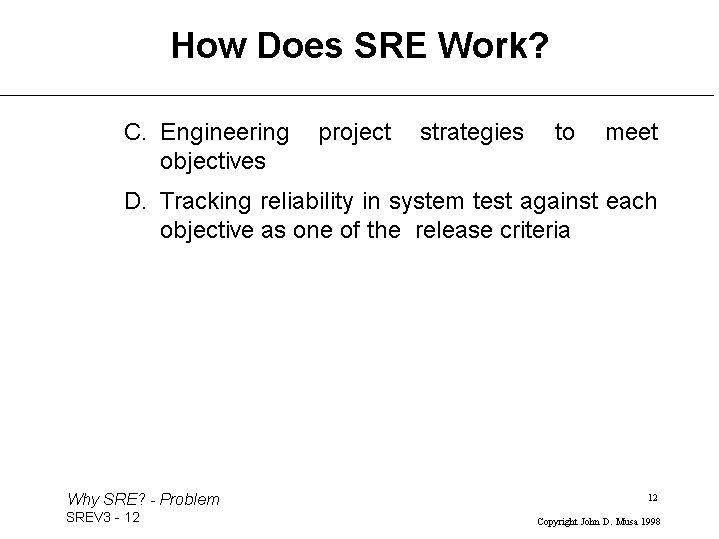 How Does SRE Work?

C. Engineering project strategies to meet objectives

D. Tracking reliability in system test against each objective as one of the release criteria

Why SRE? - Problem
SREV3 - 12

12

Copyright John D. Musa 1998